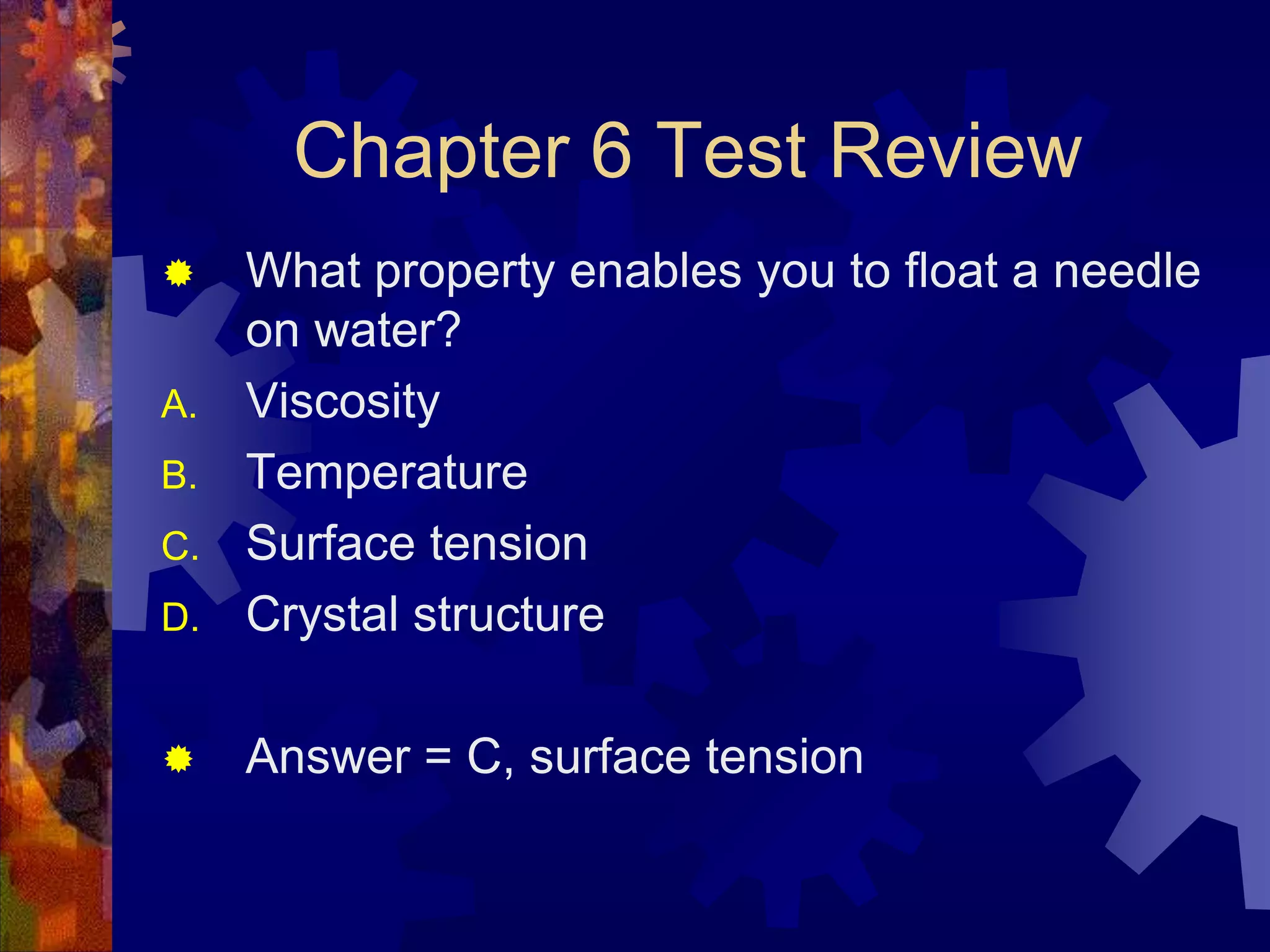 Chapter 6 Test Review

What property enables you to float a needle on water?

A. Viscosity
B. Temperature
C. Surface tension
D. Crystal structure

Answer = C, surface tension